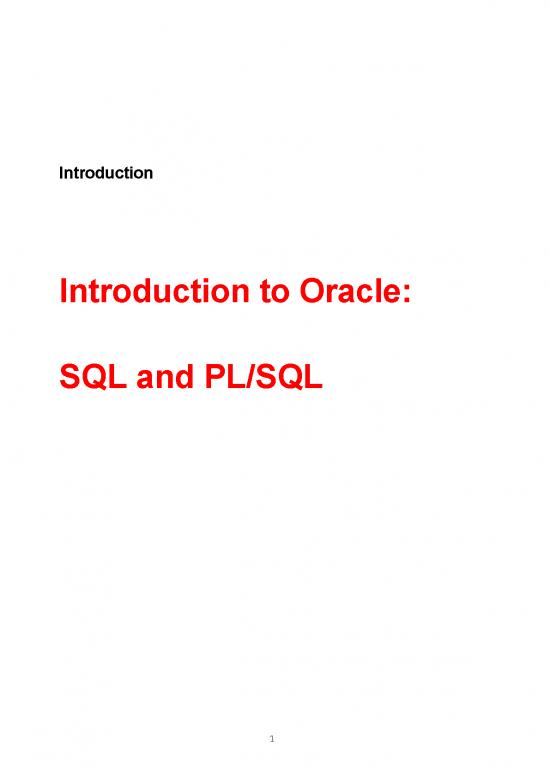 Introduction

Introduction to Oracle:

SQL and PL/SQL

1